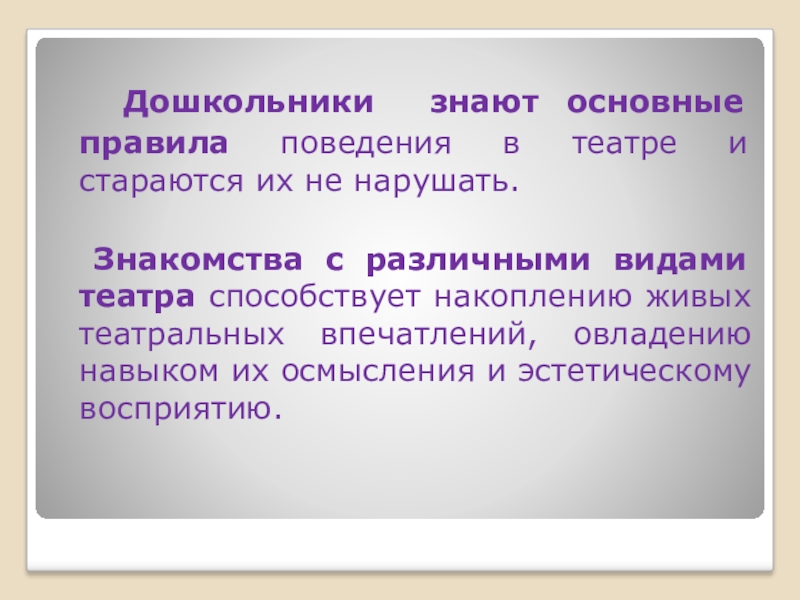 Дошкольники знают основные правила поведения в театре и стараются их не нарушать.

Знакомства с различными видами театра способствует накоплению живых театральных впечатлений, овладению навыком их осмысления и эстетическому восприятию.